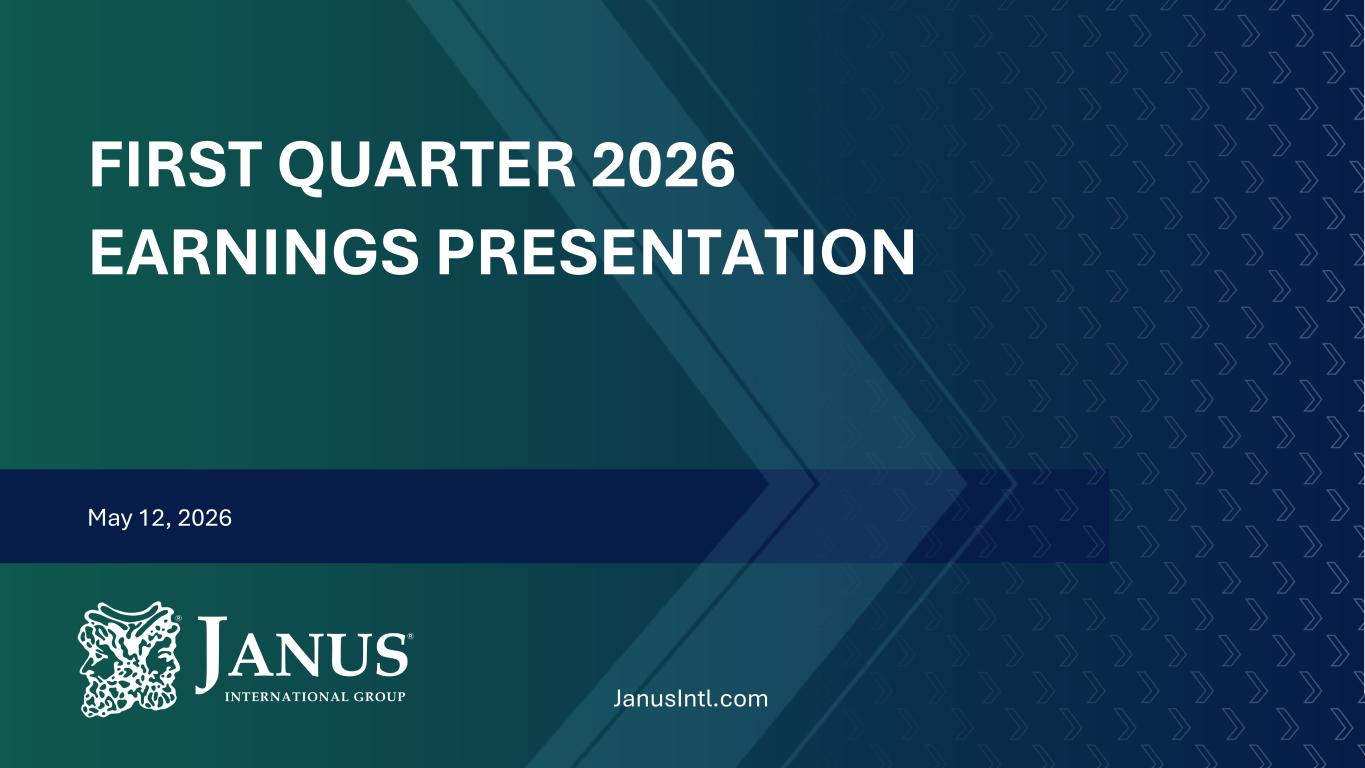 FIRST QUARTER 2026
EARNINGS PRESENTATION

May 12, 2026

JANUS®
INTERNATIONAL GROUP

JanusIntl.com